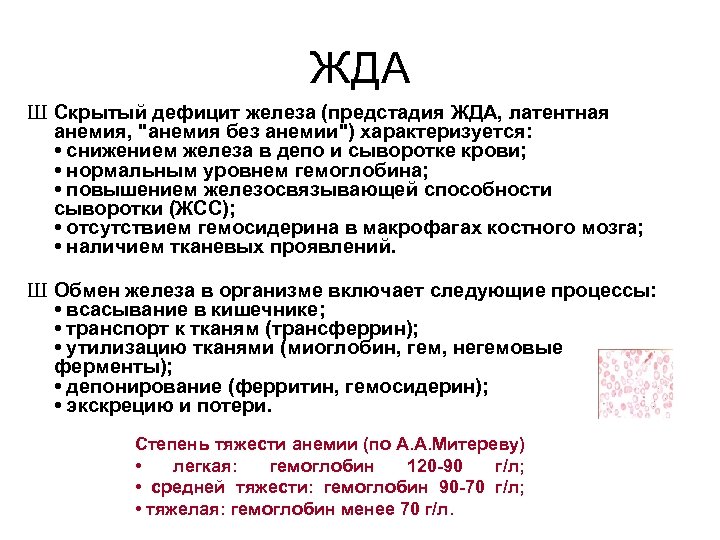 ЖДА

Ш Скрытый дефицит железа (предстадия ЖДА, латентная анемия, "анемия без анемии") характеризуется:
• снижением железа в депо и сыворотке крови;
• нормальным уровнем гемоглобина;
• повышением железосвязывающей способности сыворотки (ЖСС);
• отсутствием гемосидерина в макрофагах костного мозга;
• наличием тканевых проявлений.

Ш Обмен железа в организме включает следующие процессы:
• всасывание в кишечнике;
• транспорт к тканям (трансферрин);
• утилизацию тканями (миоглобин, гем, негемовые ферменты);
• депонирование (ферритин, гемосидерин);
• экскрецию и потери.

Степень тяжести анемии (по А.А.Митереву)
• легкая: гемоглобин 120-90 г/л;
• средней тяжести: гемоглобин 90-70 г/л;
• тяжелая: гемоглобин менее 70 г/л.